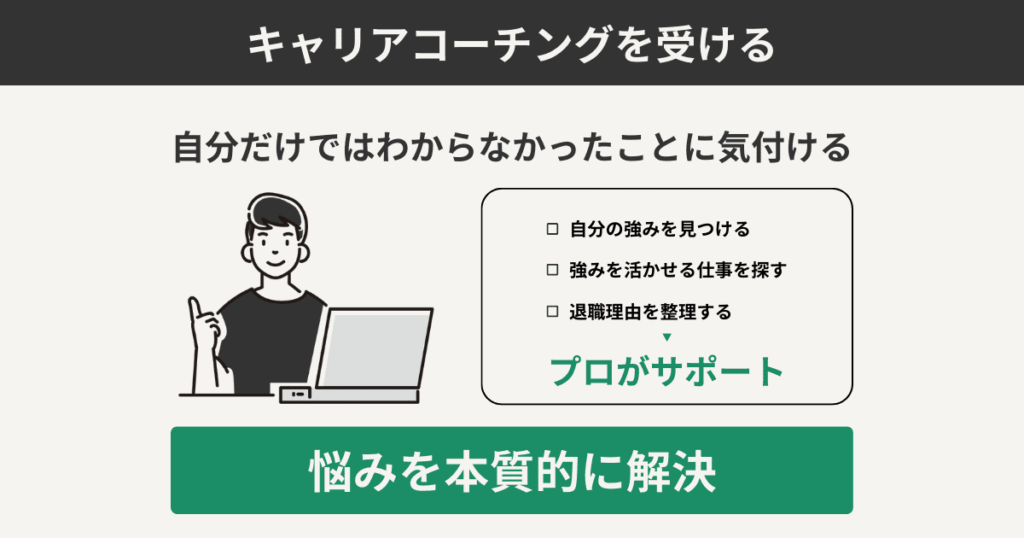 キャリアコーチングを受ける

自分だけではわからなかったことに気付ける

□ 自分の強みを見つける

□ 強みを活かせる仕事を探す

□ 退職理由を整理する

▼

プロがサポート

悩みを本質的に解決